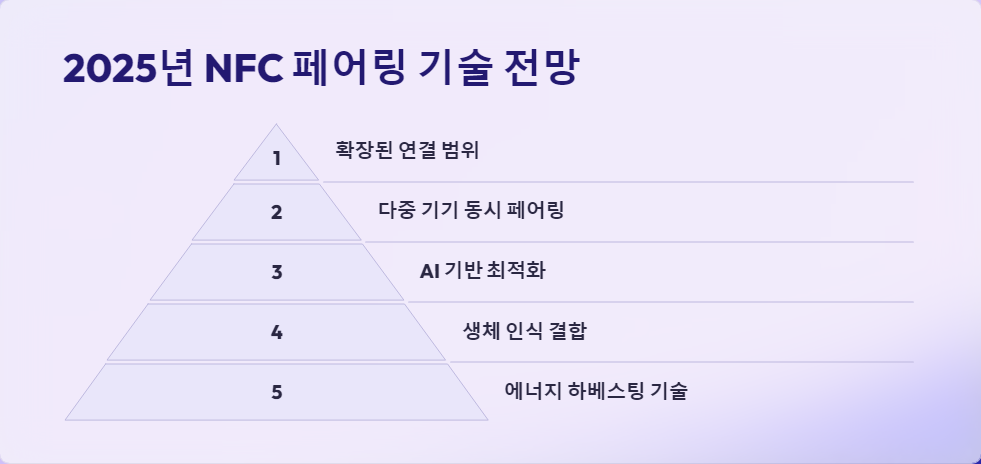 2025년 NFC 페어링 기술 전망

1
확장된 연결 범위

2
다중 기기 동시 페어링

3
AI 기반 최적화

4
생체 인식 결합

5
에너지 하베스팅 기술